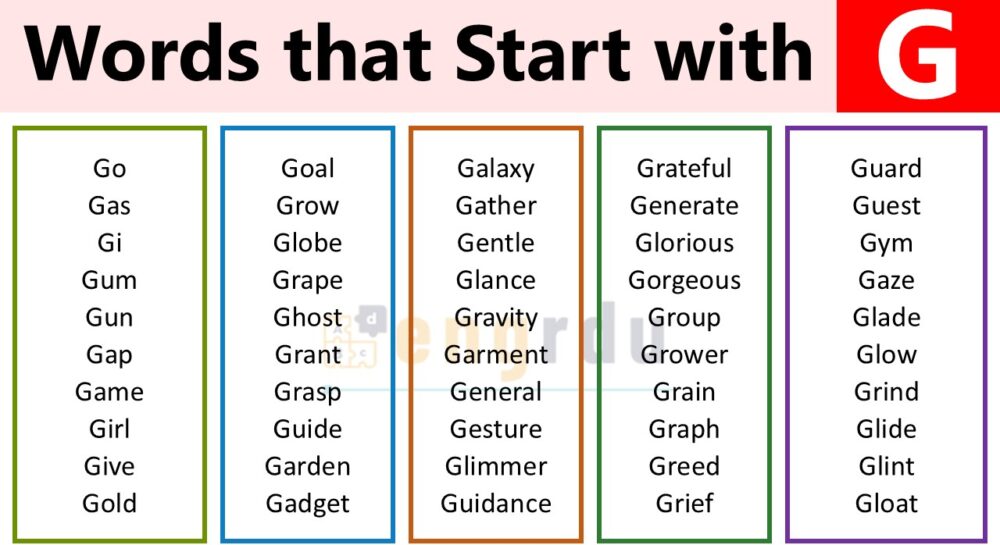 Words that Start with G

Go
Gas
Gi
Gum
Gun
Gap
Game
Girl
Give
Gold

Goal
Grow
Globe
Grape
Ghost
Grant
Grasp
Guide
Garden
Gadget

Galaxy
Gather
Gentle
Glance
Gravity
Garment
General
Gesture
Glimmer
Guidance

Grateful
Generate
Glorious
Gorgeous
Group
Grower
Grain
Graph
Greed
Grief

Guard
Guest
Gym
Gaze
Glade
Glow
Grind
Glide
Glint
Gloat

engrdu